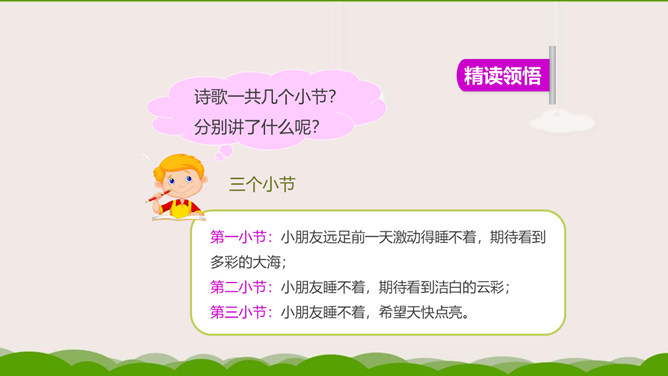 精读领悟

诗歌一共几个小节？
分别讲了什么呢？

三个小节

第一小节：小朋友远足前一天激动得睡不着，期待看到多彩的大海；
第二小节：小朋友睡不着，期待看到洁白的云彩；
第三小节：小朋友睡不着，希望天快点亮。